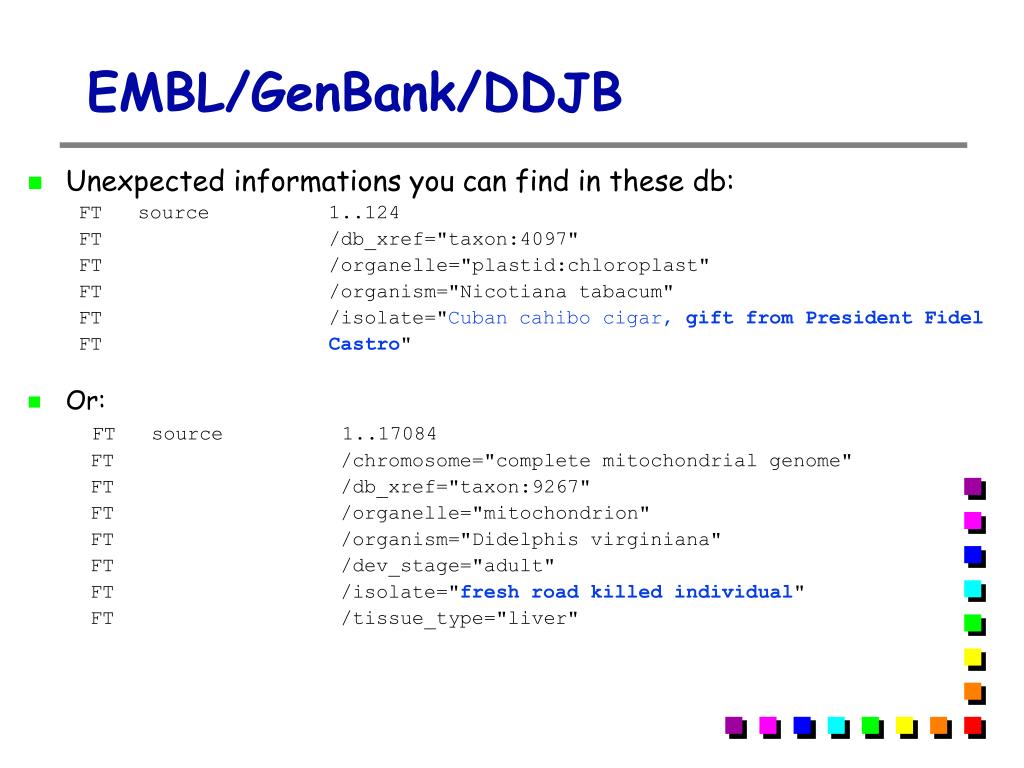 EMBL/GenBank/DDJB

Unexpected informations you can find in these db:

FT source 1..124
FT /db_xref="taxon:4097"
FT /organelle="plastid:chloroplast"
FT /organism="Nicotiana tabacum"
FT /isolate="Cuban cahibo cigar, gift from President Fidel
FT Castro"

Or:

FT source 1..17084
FT /chromosome="complete mitochondrial genome"
FT /db_xref="taxon:9267"
FT /organelle="mitochondrion"
FT /organism="Didelphis virginiana"
FT /dev_stage="adult"
FT /isolate="fresh road killed individual"
FT /tissue_type="liver"